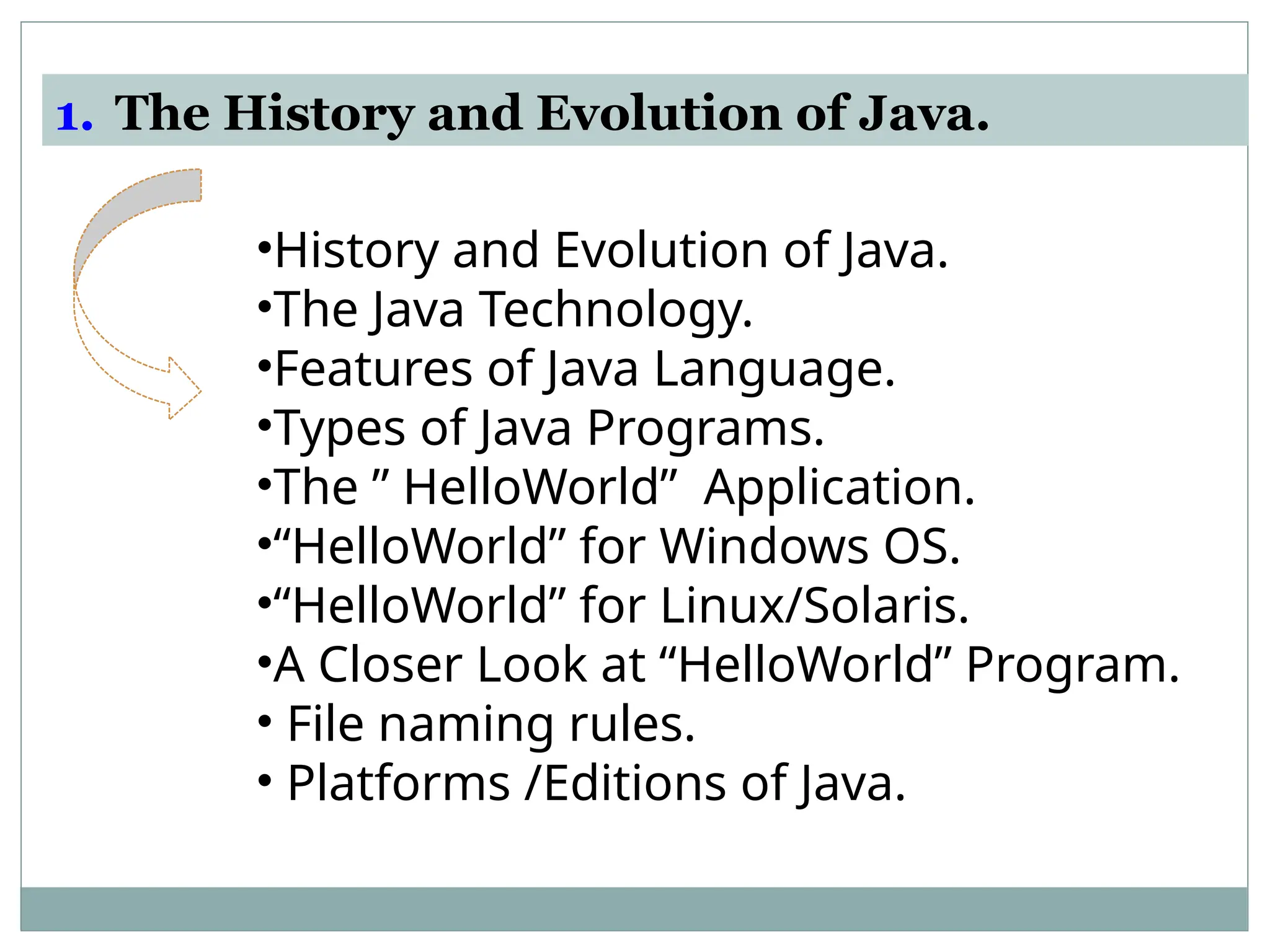 1. The History and Evolution of Java.

•History and Evolution of Java.
•The Java Technology.
•Features of Java Language.
•Types of Java Programs.
•The ” HelloWorld”  Application.
•“HelloWorld” for Windows OS.
•“HelloWorld” for Linux/Solaris.
•A Closer Look at “HelloWorld” Program.
• File naming rules.
• Platforms /Editions of Java.